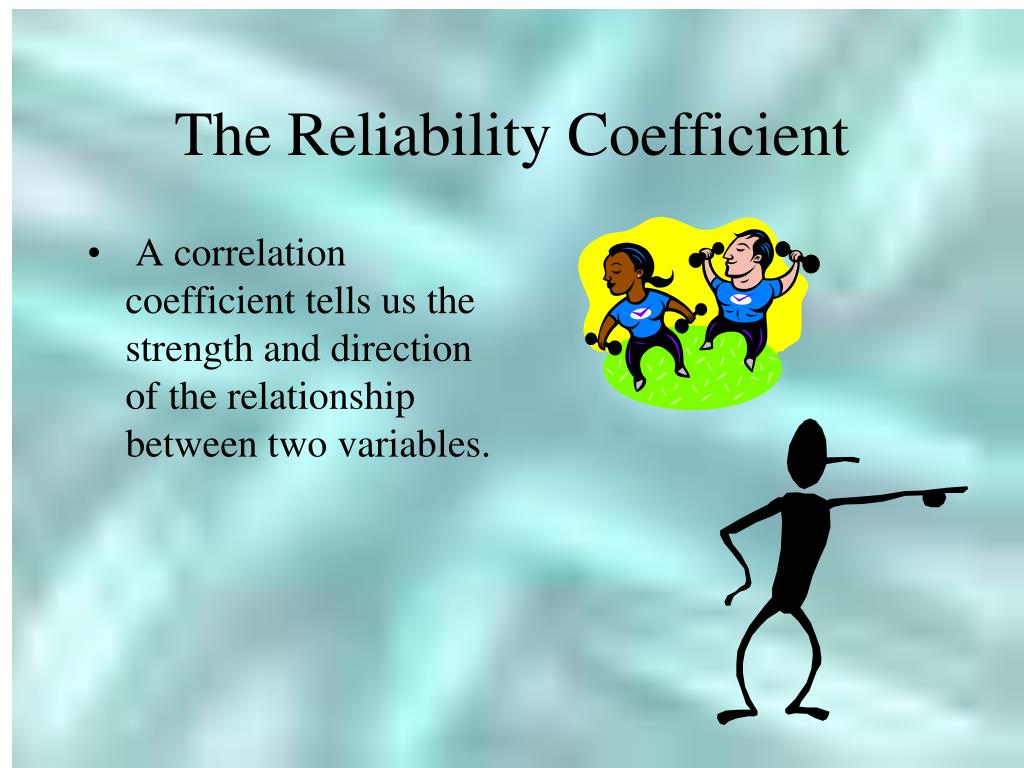 The Reliability Coefficient

• A correlation coefficient tells us the strength and direction of the relationship between two variables.